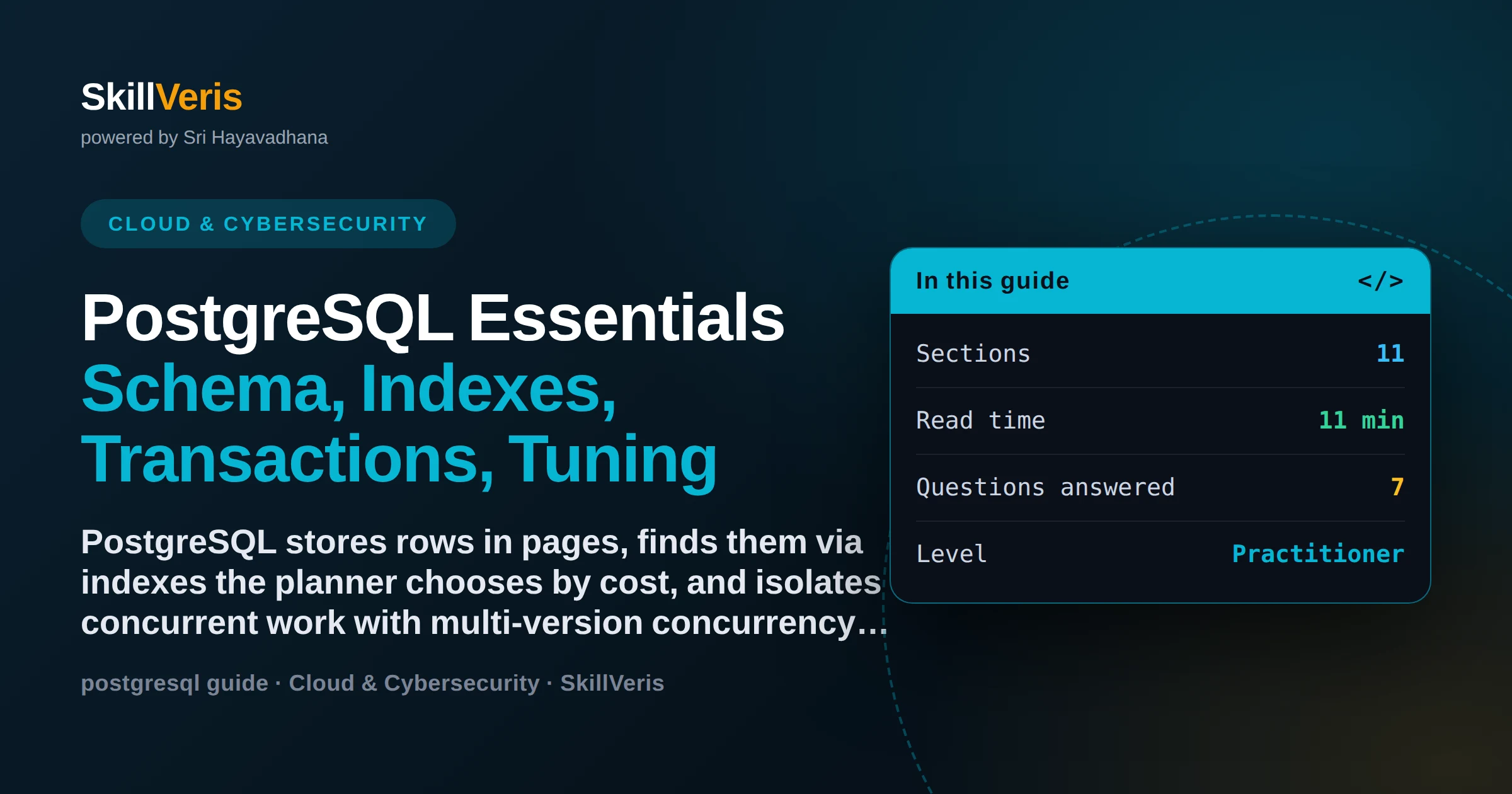 SkillVeris
powered by Sri Hayavadhana

CLOUD & CYBERSECURITY

PostgreSQL Essentials
Schema, Indexes, Transactions, Tuning

PostgreSQL stores rows in pages, finds them via indexes the planner chooses by cost, and isolates concurrent work with multi-version concurrency…

postgresql guide · Cloud & Cybersecurity · SkillVeris

In this guide </>

Sections 11

Read time 11 min

Questions answered 7

Level Practitioner